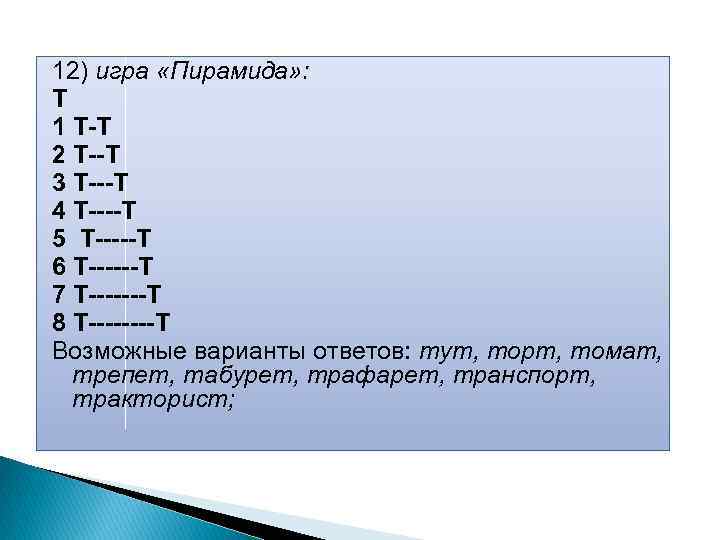 12) игра «Пирамида»:
Т
1 Т-Т
2 Т--Т
3 Т---Т
4 Т----Т
5 Т-----Т
6 Т------Т
7 Т-------Т
8 Т--------Т
Возможные варианты ответов: тут, торт, томат, трепет, табурет, трафарет, транспорт, тракторист;